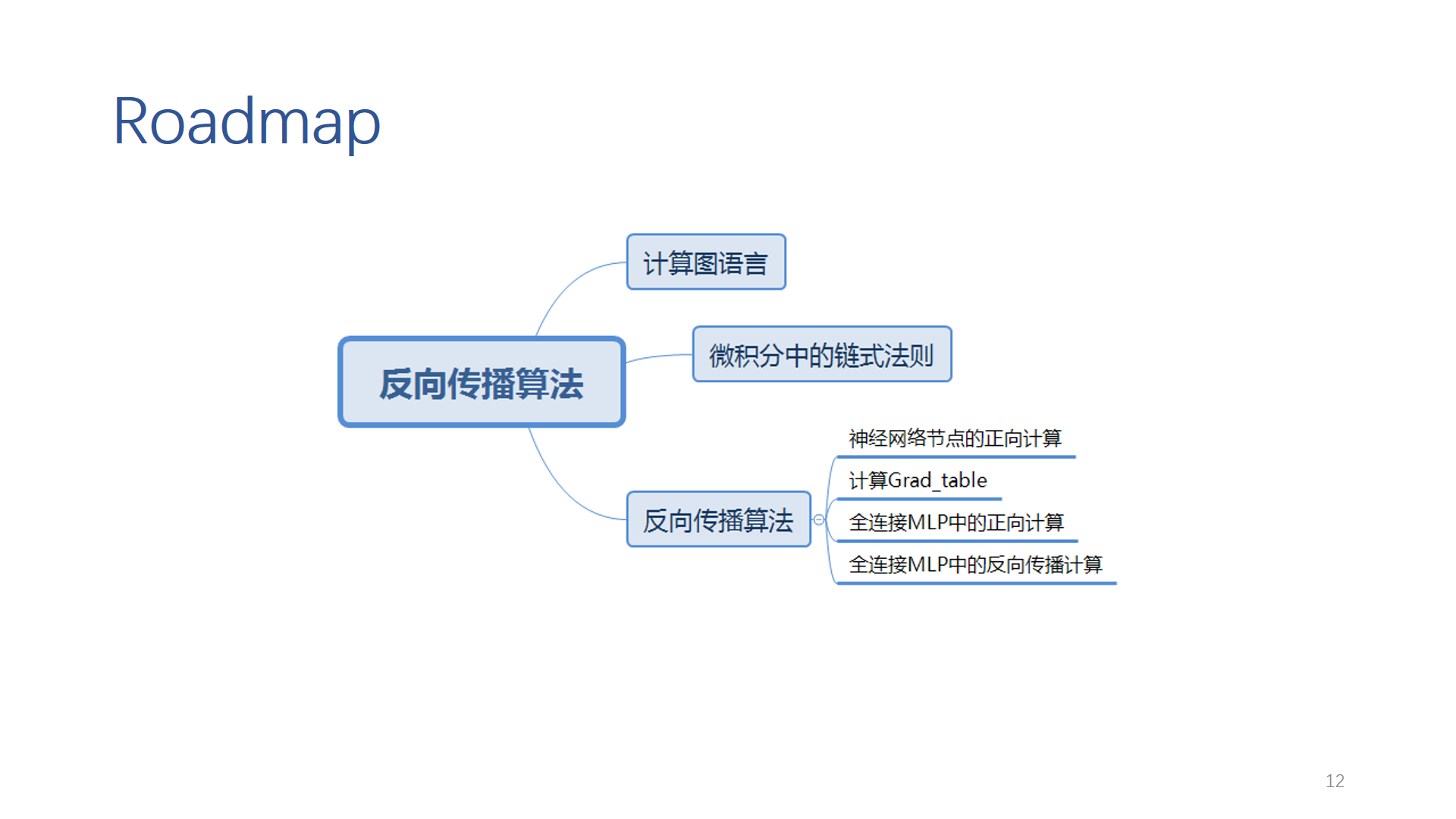 Roadmap

反向传播算法

计算图语言

微积分中的链式法则

反向传播算法

神经网络节点的正向计算

计算Grad_table

全连接MLP中的正向计算

全连接MLP中的反向传播计算

12